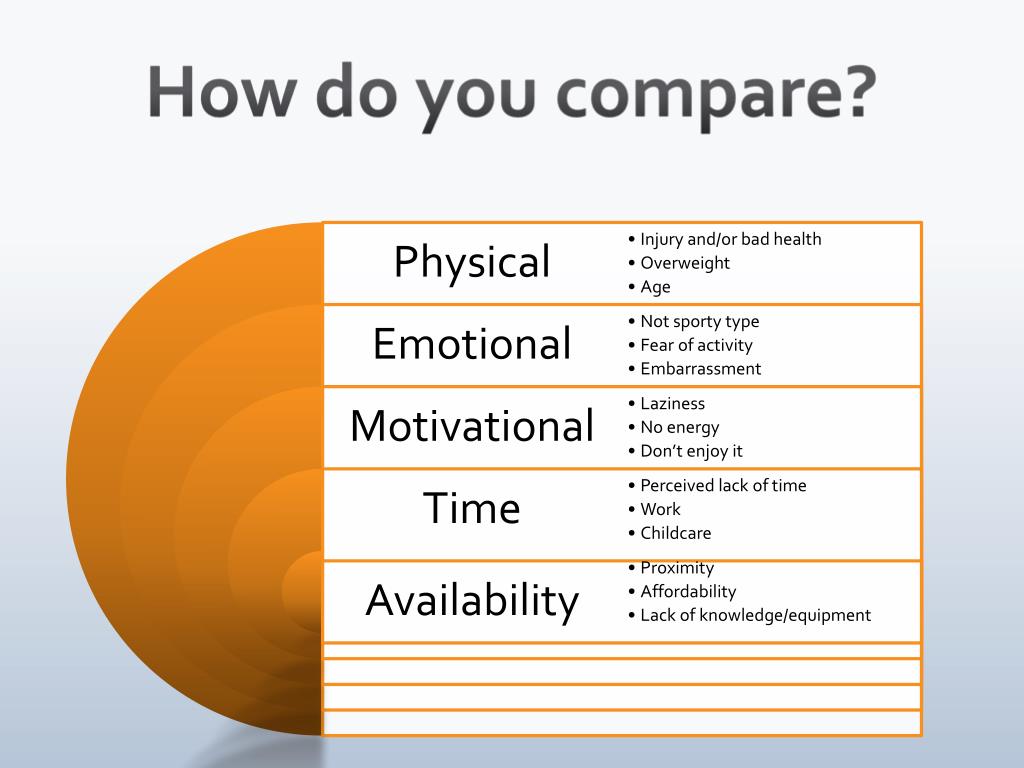 How do you compare?

Physical
• Injury and/or bad health
• Overweight
• Age

Emotional
• Not sporty type
• Fear of activity
• Embarrassment

Motivational
• Laziness
• No energy
• Don't enjoy it

Time
• Perceived lack of time
• Work
• Childcare

Availability
• Proximity
• Affordability
• Lack of knowledge/equipment